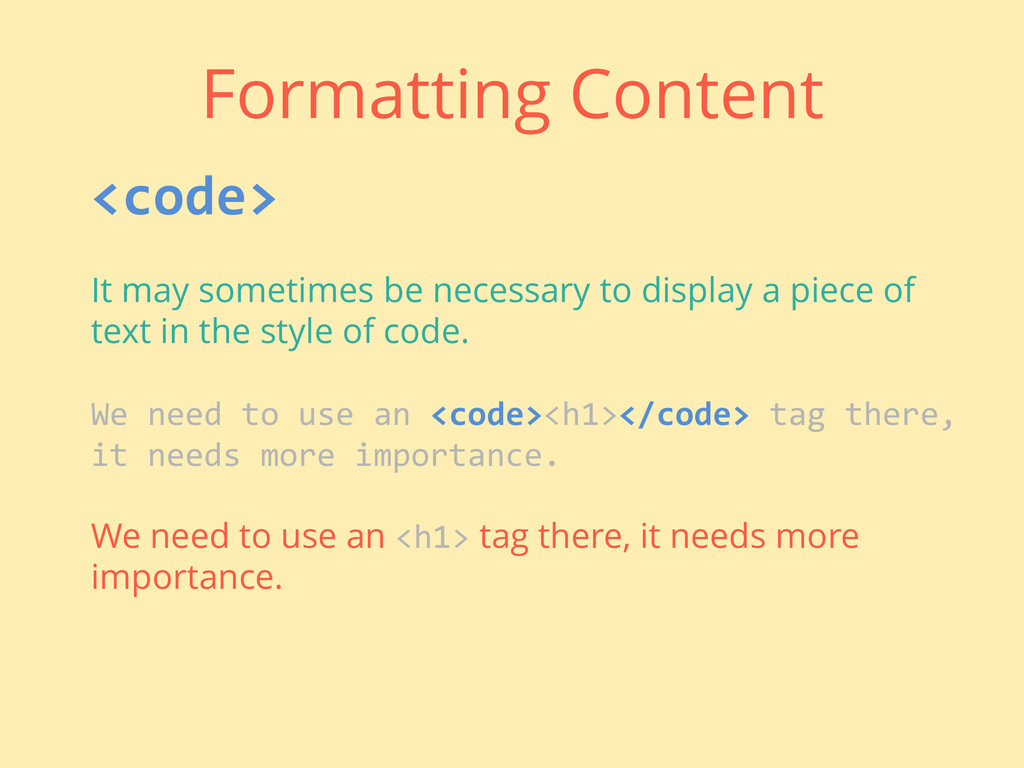 Formatting Content

<code>

It may sometimes be necessary to display a piece of text in the style of code.

We need to use an <code><h1></code> tag there, it needs more importance.

We need to use an <h1> tag there, it needs more importance.